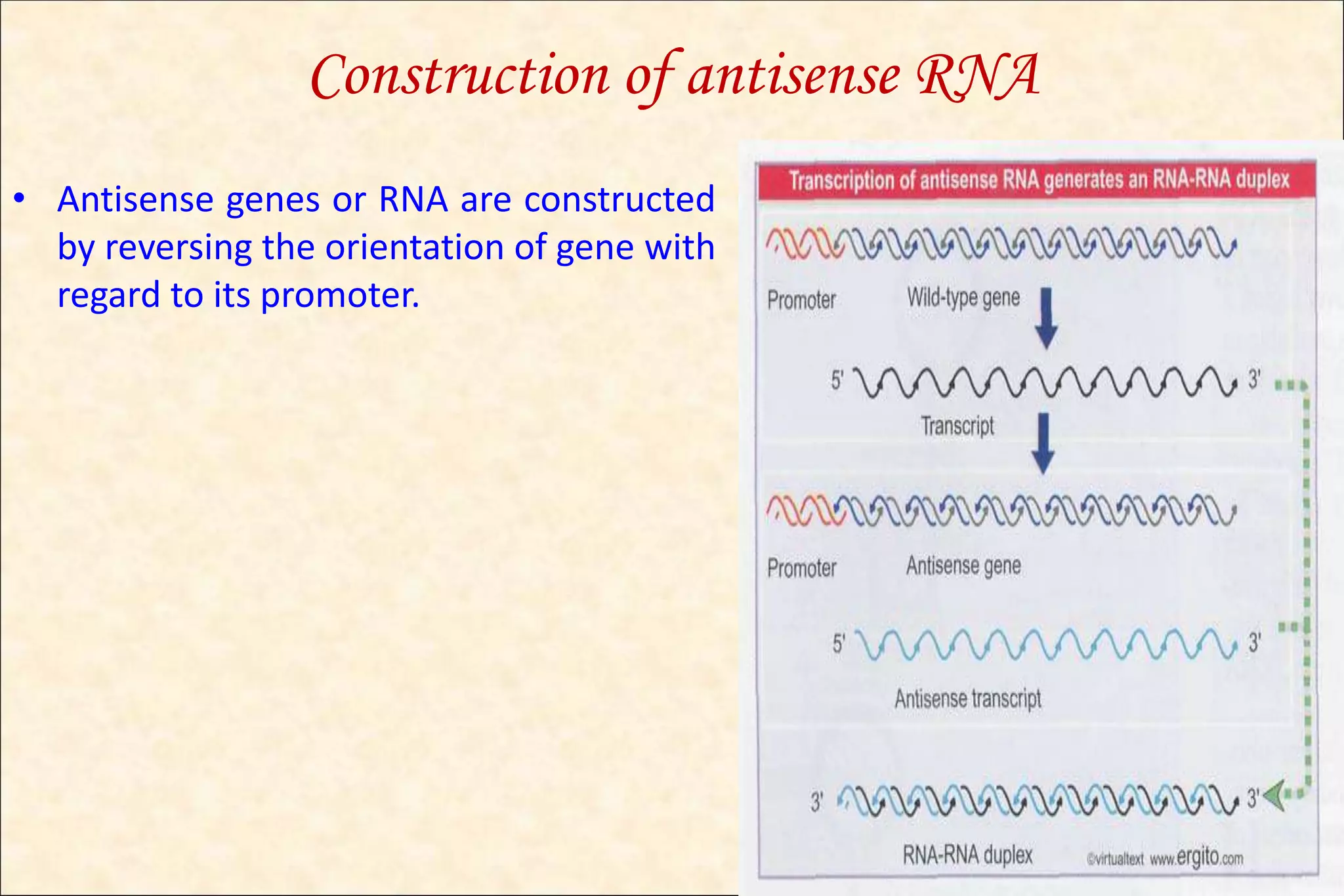 Construction of antisense RNA

• Antisense genes or RNA are constructed by reversing the orientation of gene with regard to its promoter.

Transcription of antisense RNA generates an RNA-RNA duplex

Promoter

Wild-type gene

5'

3'

Transcript

Promoter

Antisense gene

5'

3'

Antisense transcript

3'

3'

RNA-RNA duplex

©virtualtext www.ergito.com